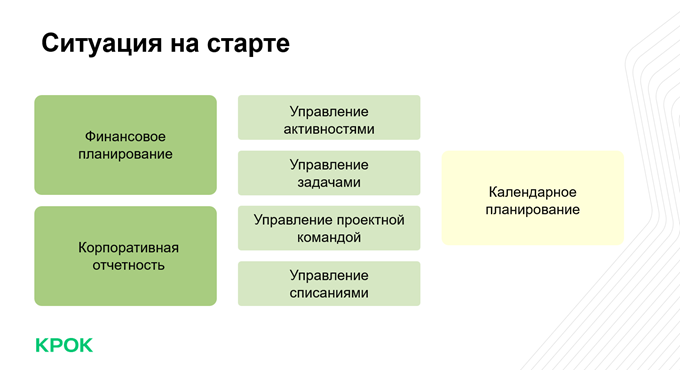 Ситуация на старте

Финансовое планирование

Корпоративная отчетность

Управление активностями

Управление задачами

Управление проектной командой

Управление списаниями

Календарное планирование

КРОК